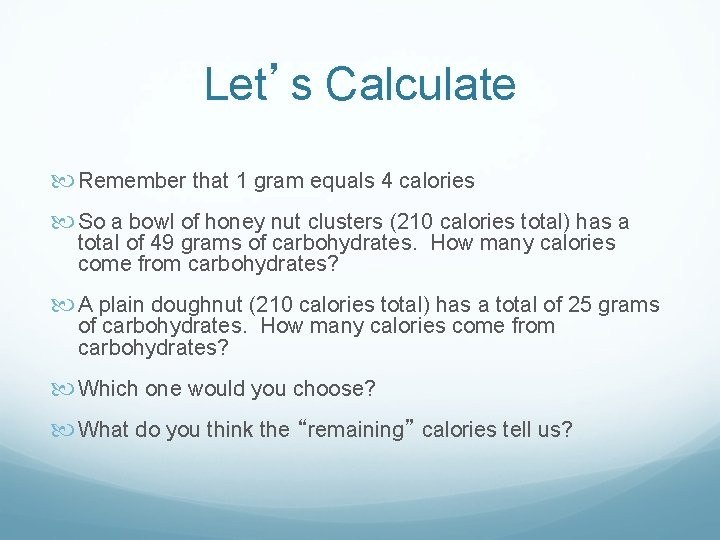 Let's Calculate

Remember that 1 gram equals 4 calories

So a bowl of honey nut clusters (210 calories total) has a total of 49 grams of carbohydrates. How many calories come from carbohydrates?

A plain doughnut (210 calories total) has a total of 25 grams of carbohydrates. How many calories come from carbohydrates?

Which one would you choose?

What do you think the "remaining" calories tell us?